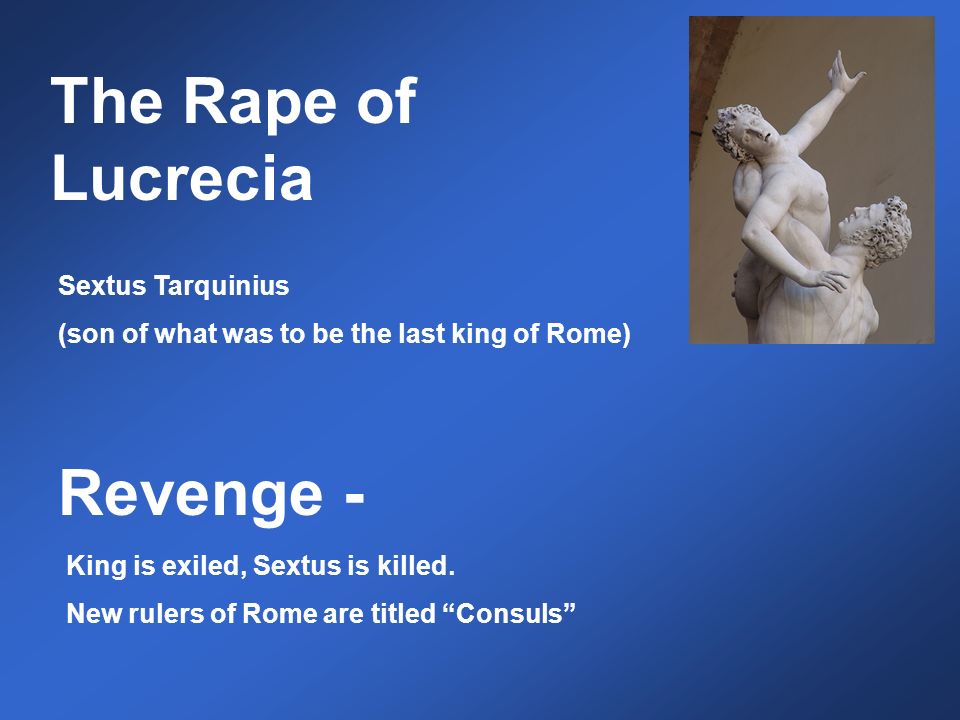 The Rape of Lucrecia

Sextus Tarquinius

(son of what was to be the last king of Rome)

Revenge -

King is exiled, Sextus is killed.

New rulers of Rome are titled “Consuls”